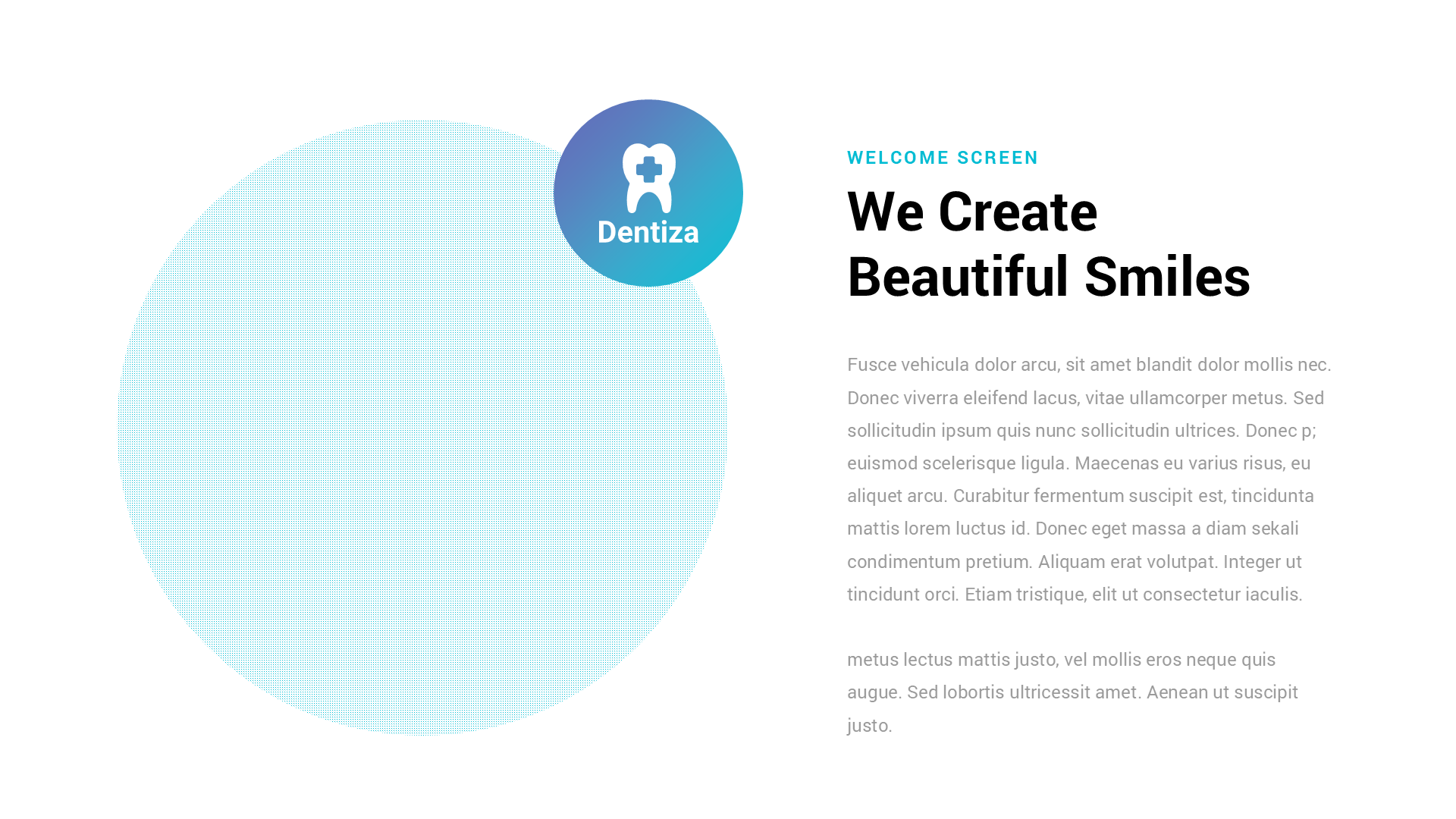 Dentiza

WELCOME SCREEN

We Create Beautiful Smiles

Fusce vehicula dolor arcu, sit amet blandit dolor mollis nec. Donec viverra eleifend lacus, vitae ullamcorper metus. Sed sollicitudin ipsum quis nunc sollicitudin ultrices. Donec p; euismod scelerisque ligula. Maecenas eu varius risus, eu aliquet arcu. Curabitur fermentum suscipit est, tincidunta mattis lorem luctus id. Donec eget massa a diam sekali condimentum pretium. Aliquam erat volutpat. Integer ut tincidunt orci. Etiam tristique, elit ut consectetur iaculis.

metus lectus mattis justo, vel mollis eros neque quis augue. Sed lobortis ultricessit amet. Aenean ut suscipit justo.